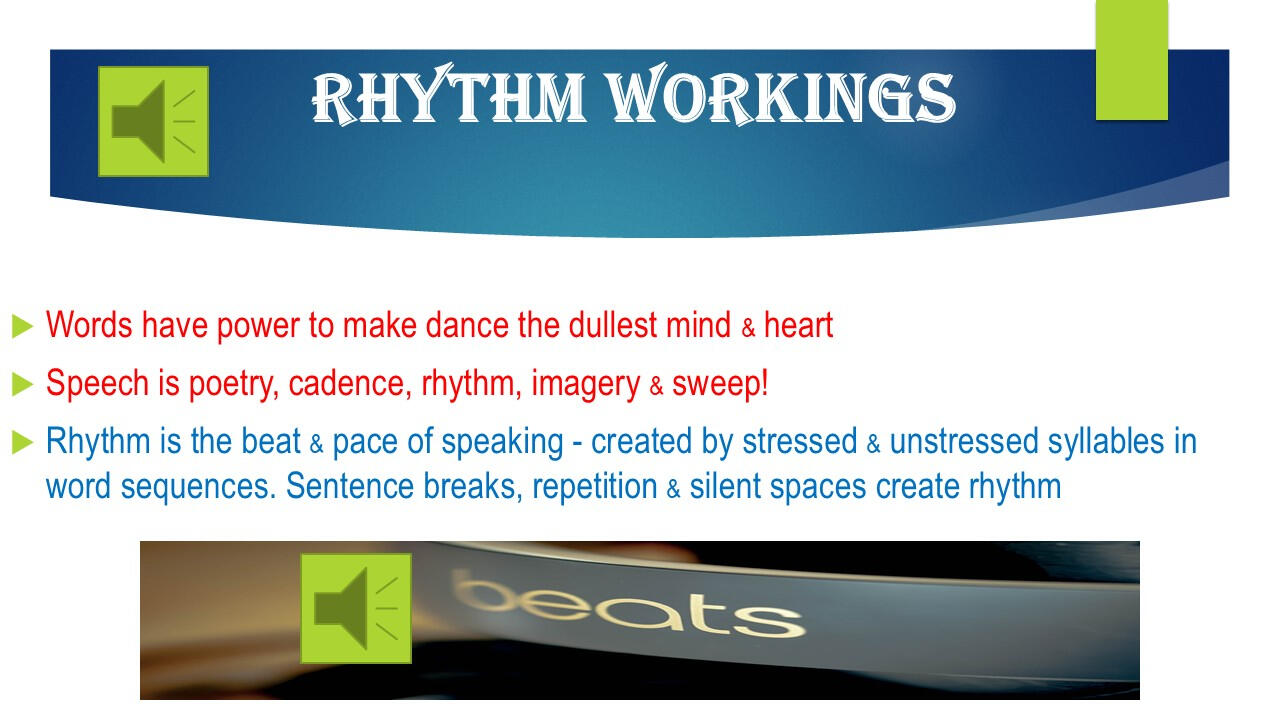 RHYTHM WORKINGS

Words have power to make dance the dullest mind & heart

Speech is poetry, cadence, rhythm, imagery & sweep!

Rhythm is the beat & pace of speaking - created by stressed & unstressed syllables in word sequences. Sentence breaks, repetition & silent spaces create rhythm

beats